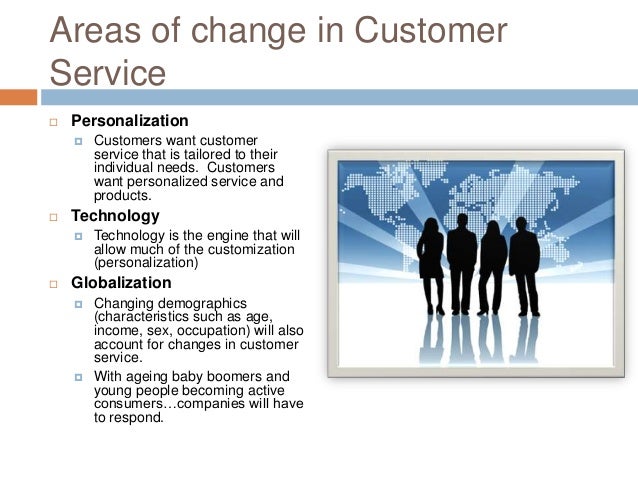 Areas of change in Customer Service

Personalization

Customers want customer service that is tailored to their individual needs. Customers want personalized service and products.

Technology

Technology is the engine that will allow much of the customization (personalization)

Globalization

Changing demographics (characteristics such as age, income, sex, occupation) will also account for changes in customer service.

With ageing baby boomers and young people becoming active consumers…companies will have to respond.